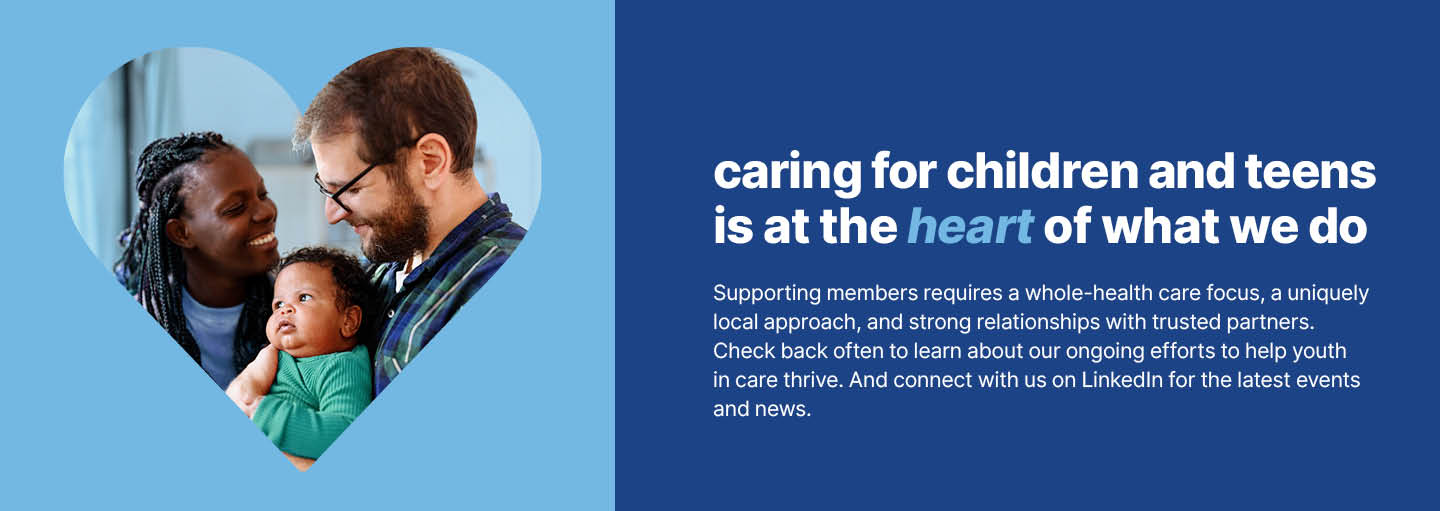 caring for children and teens is at the heart of what we do

Supporting members requires a whole-health care focus, a uniquely local approach, and strong relationships with trusted partners. Check back often to learn about our ongoing efforts to help youth in care thrive. And connect with us on LinkedIn for the latest events and news.